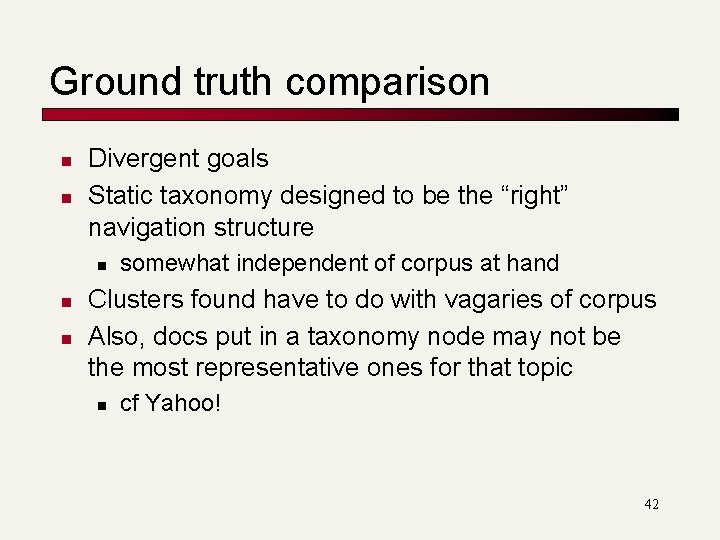 Ground truth comparison

- Divergent goals
- Static taxonomy designed to be the “right” navigation structure
  - somewhat independent of corpus at hand
- Clusters found have to do with vagaries of corpus
- Also, docs put in a taxonomy node may not be the most representative ones for that topic
  - cf Yahoo!

42